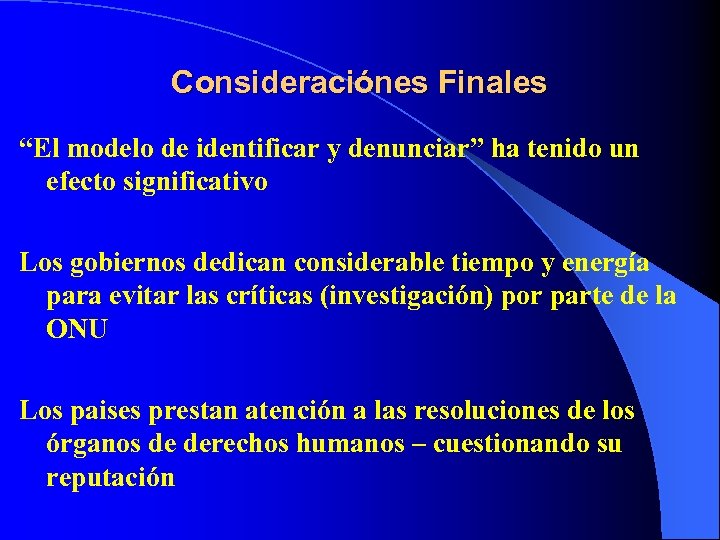 Consideraciónes Finales

“El modelo de identificar y denunciar” ha tenido un efecto significativo

Los gobiernos dedican considerable tiempo y energía para evitar las críticas (investigación) por parte de la ONU

Los paises prestan atención a las resoluciones de los órganos de derechos humanos – cuestionando su reputación